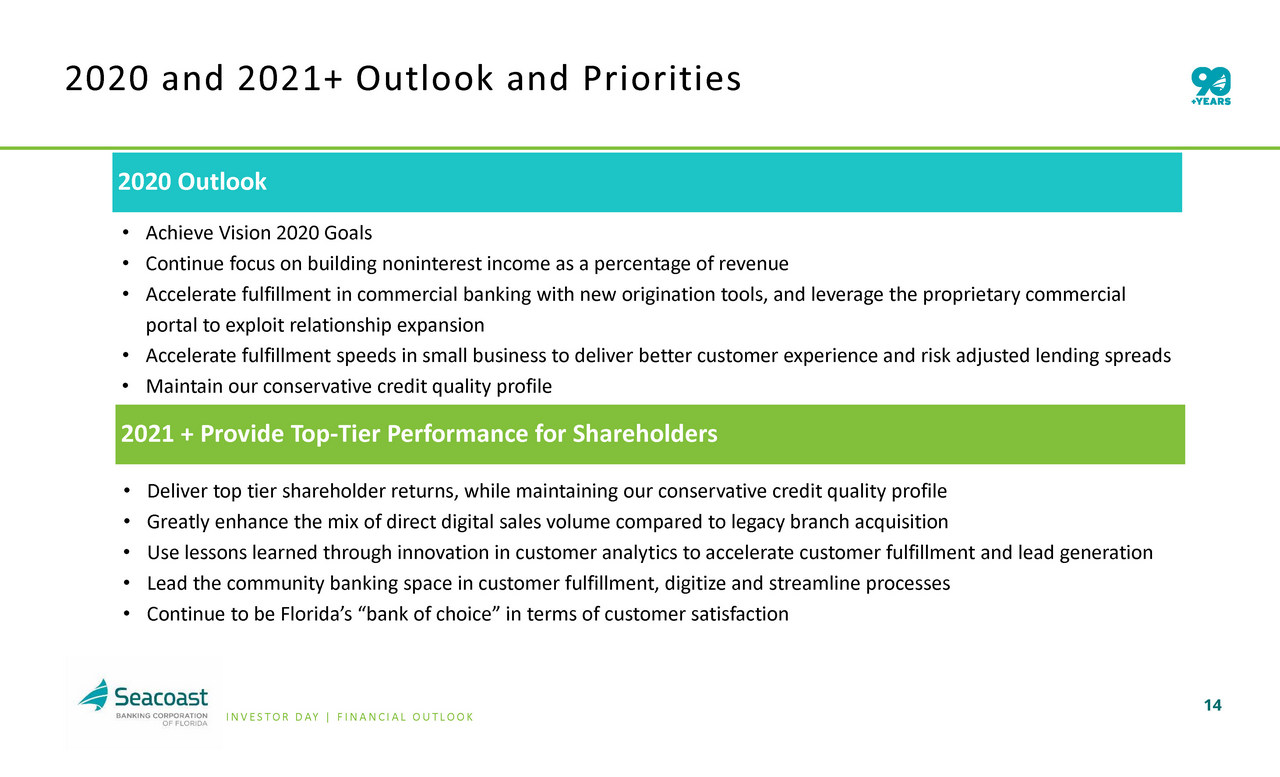 2020 and 2021+ Outlook and Priorities

90 +YEARS

2020 Outlook

• Achieve Vision 2020 Goals
• Continue focus on building noninterest income as a percentage of revenue
• Accelerate fulfillment in commercial banking with new origination tools, and leverage the proprietary commercial portal to exploit relationship expansion
• Accelerate fulfillment speeds in small business to deliver better customer experience and risk adjusted lending spreads
• Maintain our conservative credit quality profile

2021 + Provide Top-Tier Performance for Shareholders

• Deliver top tier shareholder returns, while maintaining our conservative credit quality profile
• Greatly enhance the mix of direct digital sales volume compared to legacy branch acquisition
• Use lessons learned through innovation in customer analytics to accelerate customer fulfillment and lead generation
• Lead the community banking space in customer fulfillment, digitize and streamline processes
• Continue to be Florida's "bank of choice" in terms of customer satisfaction

Seacoast BANKING CORPORATION OF FLORIDA

INVESTOR DAY | FINANCIAL OUTLOOK

14